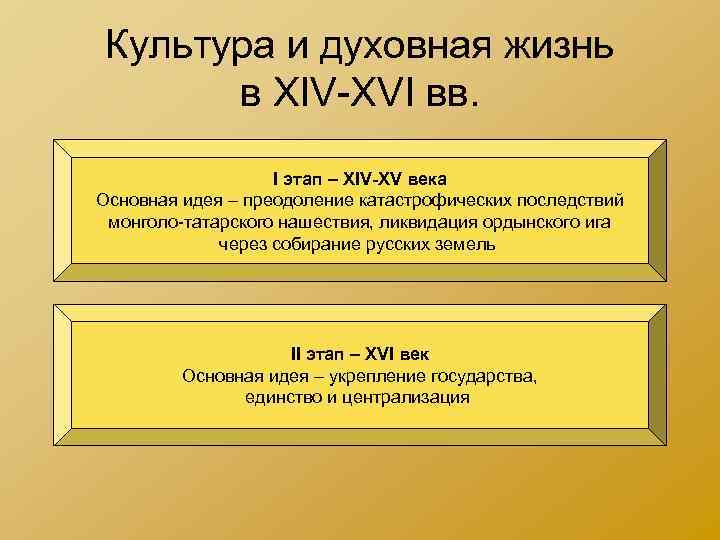 Культура и духовная жизнь в XIV-XVI вв.

I этап – XIV-XV века
Основная идея – преодоление катастрофических последствий монголо-татарского нашествия, ликвидация ордынского ига через собирание русских земель

II этап – XVI век
Основная идея – укрепление государства, единство и централизация